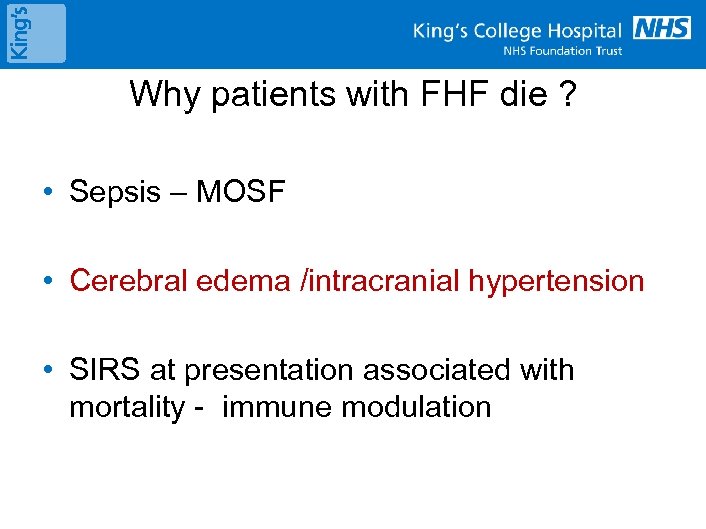 King's

King's College Hospital NHS
NHS Foundation Trust

Why patients with FHF die ?

• Sepsis – MOSF

• Cerebral edema /intracranial hypertension

• SIRS at presentation associated with mortality - immune modulation